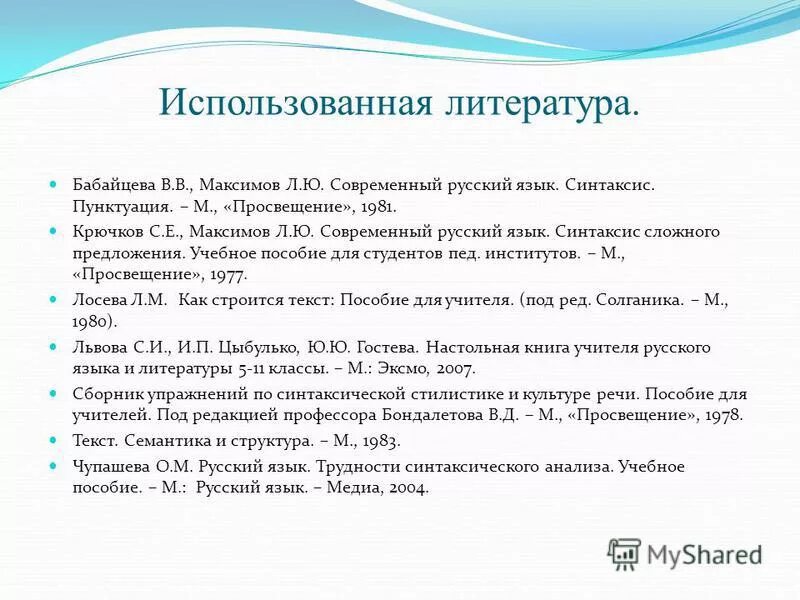 Использованная литература.

Бабайцева В.В., Максимов Л.Ю. Современный русский язык. Синтаксис. Пунктуация. – М., «Просвещение», 1981.

Крючков С.Е., Максимов Л.Ю. Современный русский язык. Синтаксис сложного предложения. Учебное пособие для студентов пед. институтов. – М., «Просвещение», 1977.

Лосева Л.М. Как строится текст: Пособие для учителя. (под ред. Солганика. – М., 1980).

Львова С.И., И.П. Цыбулько, Ю.Ю. Гостева. Настольная книга учителя русского языка и литературы 5-11 классы. – М.: Эксмо, 2007.

Сборник упражнений по синтаксической стилистике и культуре речи. Пособие для учителей. Под редакцией профессора Бондалетова В.Д. – М., «Просвещение», 1978.

Текст. Семантика и структура. – М., 1983.

Чупашева О.М. Русский язык. Трудности синтаксического анализа. Учебное пособие. – М.: Русский язык. – Медиа, 2004.

MyShared